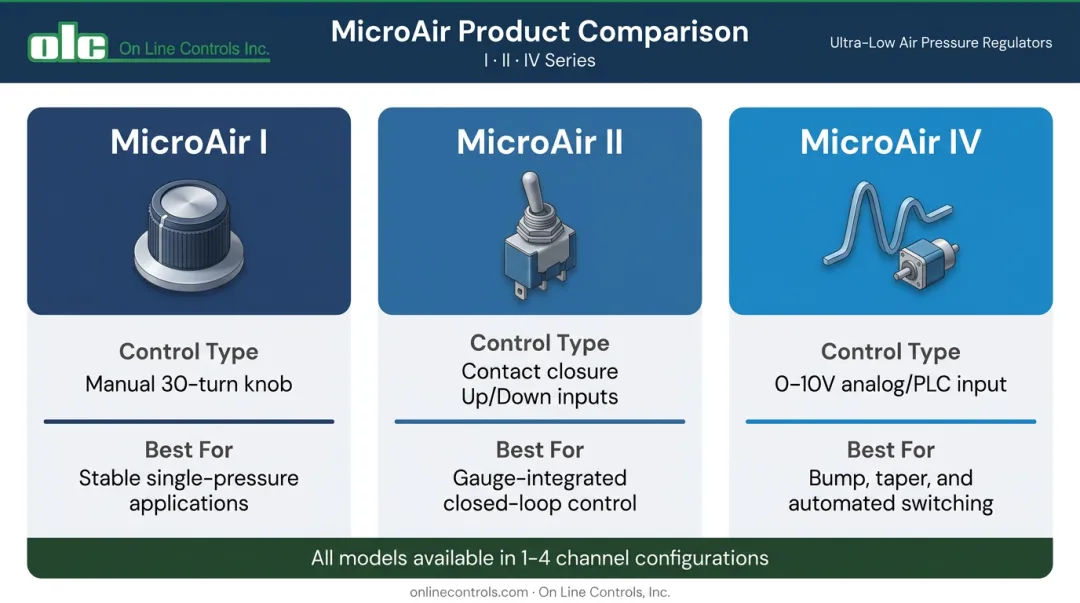 olc On Line Controls Inc.

MicroAir Product Comparison
I · II · IV Series

Ultra-Low Air Pressure Regulators

MicroAir I

Control Type
Manual 30-turn knob

Best For
Stable single-pressure applications

MicroAir II

Control Type
Contact closure
Up/Down inputs

Best For
Gauge-integrated closed-loop control

MicroAir IV

Control Type
0–10V analog/PLC input

Best For
Bump, taper, and automated switching

All models available in 1-4 channel configurations

onlinecontrols.com · On Line Controls, Inc.